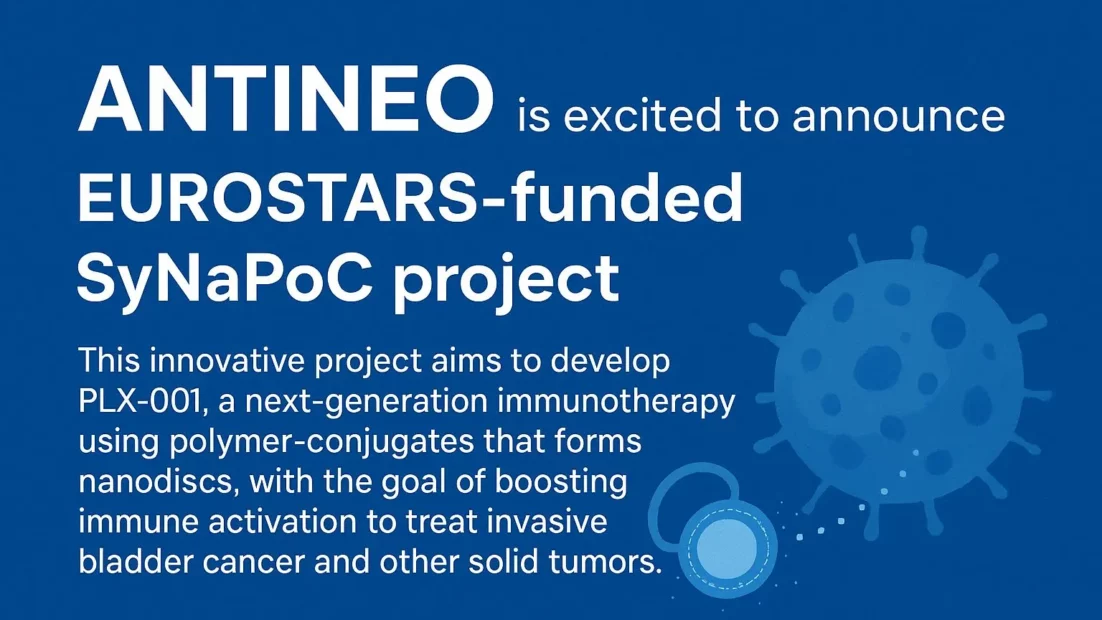 ANTINEO is excited to announce EUROSTARS-funded SyNaPoC project

This innovative project aims to develop PLX-001, a next-generation immunotherapy using polymer-conjugates that forms nanodiscs, with the goal of boosting immune activation to treat invasive bladder cancer and other solid tumors.